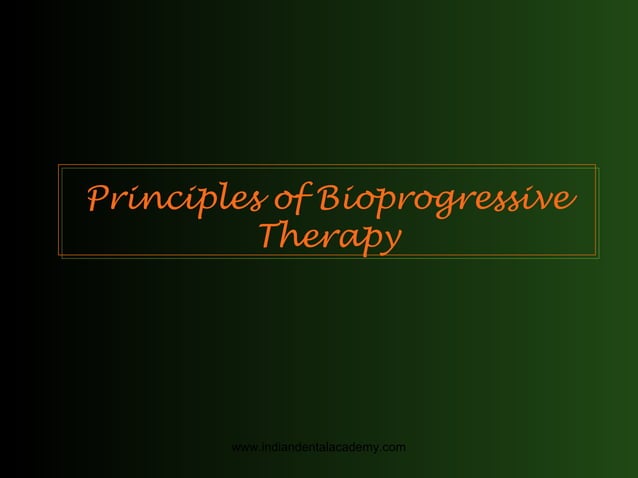 Principles of Bioprogressive Therapy

www.indiandentalacademy.com